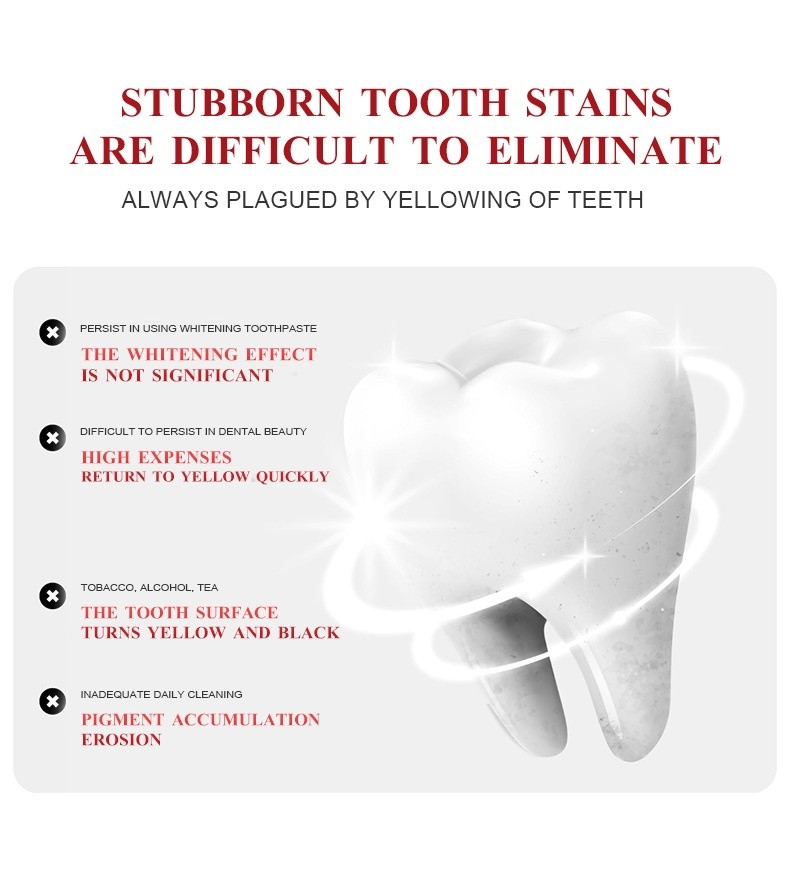 STUBBORN TOOTH STAINS
ARE DIFFICULT TO ELIMINATE

ALWAYS PLAGUED BY YELLOWING OF TEETH

PERSIST IN USING WHITENING TOOTHPASTE

THE WHITENING EFFECT
IS NOT SIGNIFICANT

DIFFICULT TO PERSIST IN DENTAL BEAUTY

HIGH EXPENSES
RETURN TO YELLOW QUICKLY

TOBACCO, ALCOHOL, TEA

THE TOOTH SURFACE
TURNS YELLOW AND BLACK

INADEQUATE DAILY CLEANING

PIGMENT ACCUMULATION
EROSION